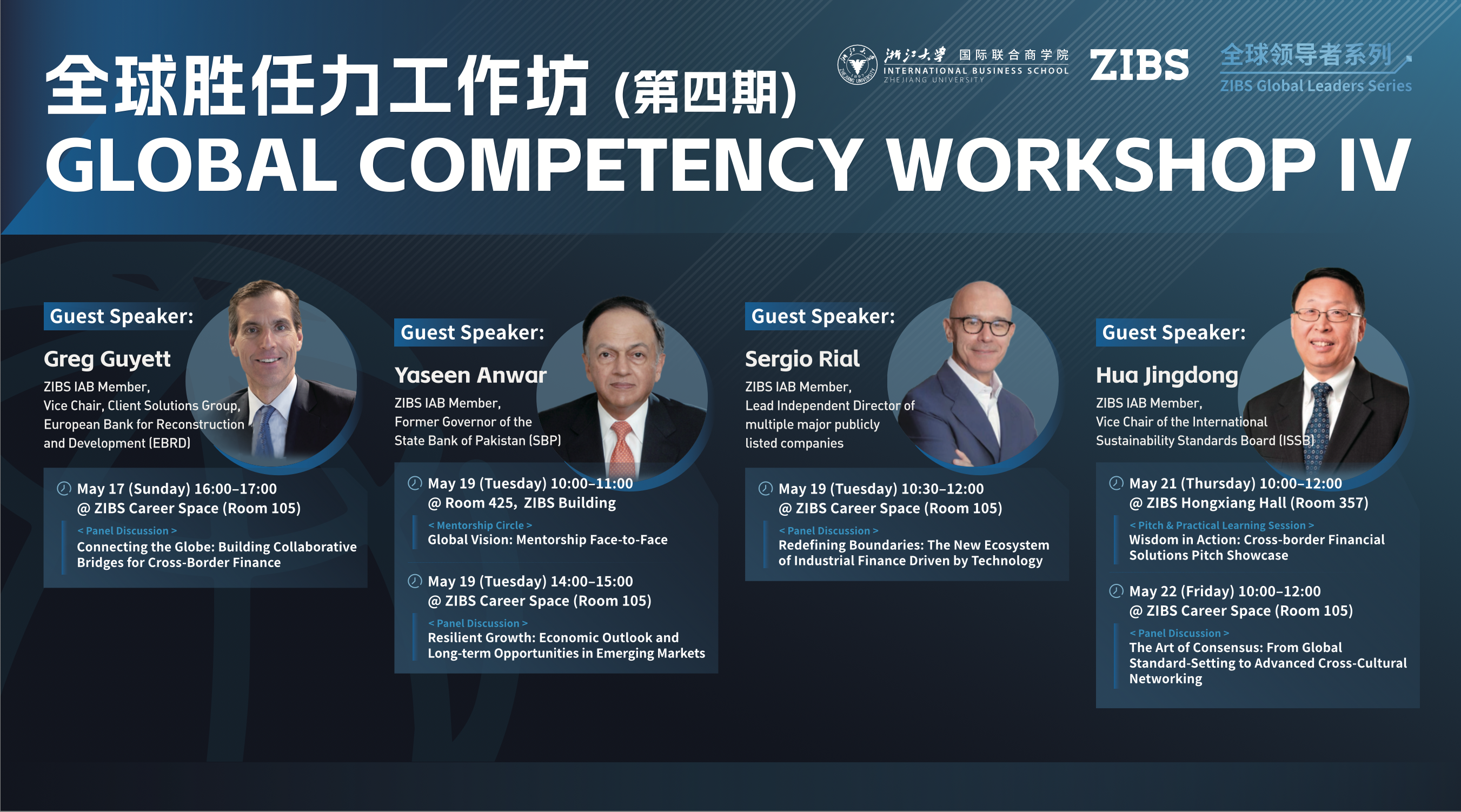 全球胜任力工作坊 (第四期)

浙江大学 国际联合商学院
INTERNATIONAL BUSINESS SCHOOL
ZHEJIANG UNIVERSITY

ZIBS

全球领导者系列
ZIBS Global Leaders Series

GLOBAL COMPETENCY WORKSHOP IV

Guest Speaker:

Greg Guyett

ZIBS IAB Member, Vice Chair, Client Solutions Group, European Bank for Reconstruction and Development (EBRD)

May 17 (Sunday) 16:00–17:00
@ ZIBS Career Space (Room 105)

< Panel Discussion >
Connecting the Globe: Building Collaborative Bridges for Cross-Border Finance

Guest Speaker:

Yaseen Anwar

ZIBS IAB Member, Former Governor of the State Bank of Pakistan (SBP)

May 19 (Tuesday) 10:00–11:00
@ Room 425, ZIBS Building

< Mentorship Circle >
Global Vision: Mentorship Face-to-Face

May 19 (Tuesday) 14:00–15:00
@ ZIBS Career Space (Room 105)

< Panel Discussion >
Resilient Growth: Economic Outlook and Long-term Opportunities in Emerging Markets

Guest Speaker:

Sergio Rial

ZIBS IAB Member, Lead Independent Director of multiple major publicly listed companies

May 19 (Tuesday) 10:30–12:00
@ ZIBS Career Space (Room 105)

< Panel Discussion >
Redefining Boundaries: The New Ecosystem of Industrial Finance Driven by Technology

Guest Speaker:

Hua Jingdong

ZIBS IAB Member, Vice Chair of the International Sustainability Standards Board (ISSB)

May 21 (Thursday) 10:00–12:00
@ ZIBS Hongxiang Hall (Room 357)

< Pitch & Practical Learning Session >
Wisdom in Action: Cross-border Financial Solutions Pitch Showcase

May 22 (Friday) 10:00–12:00
@ ZIBS Career Space (Room 105)

< Panel Discussion >
The Art of Consensus: From Global Standard-Setting to Advanced Cross-Cultural Networking